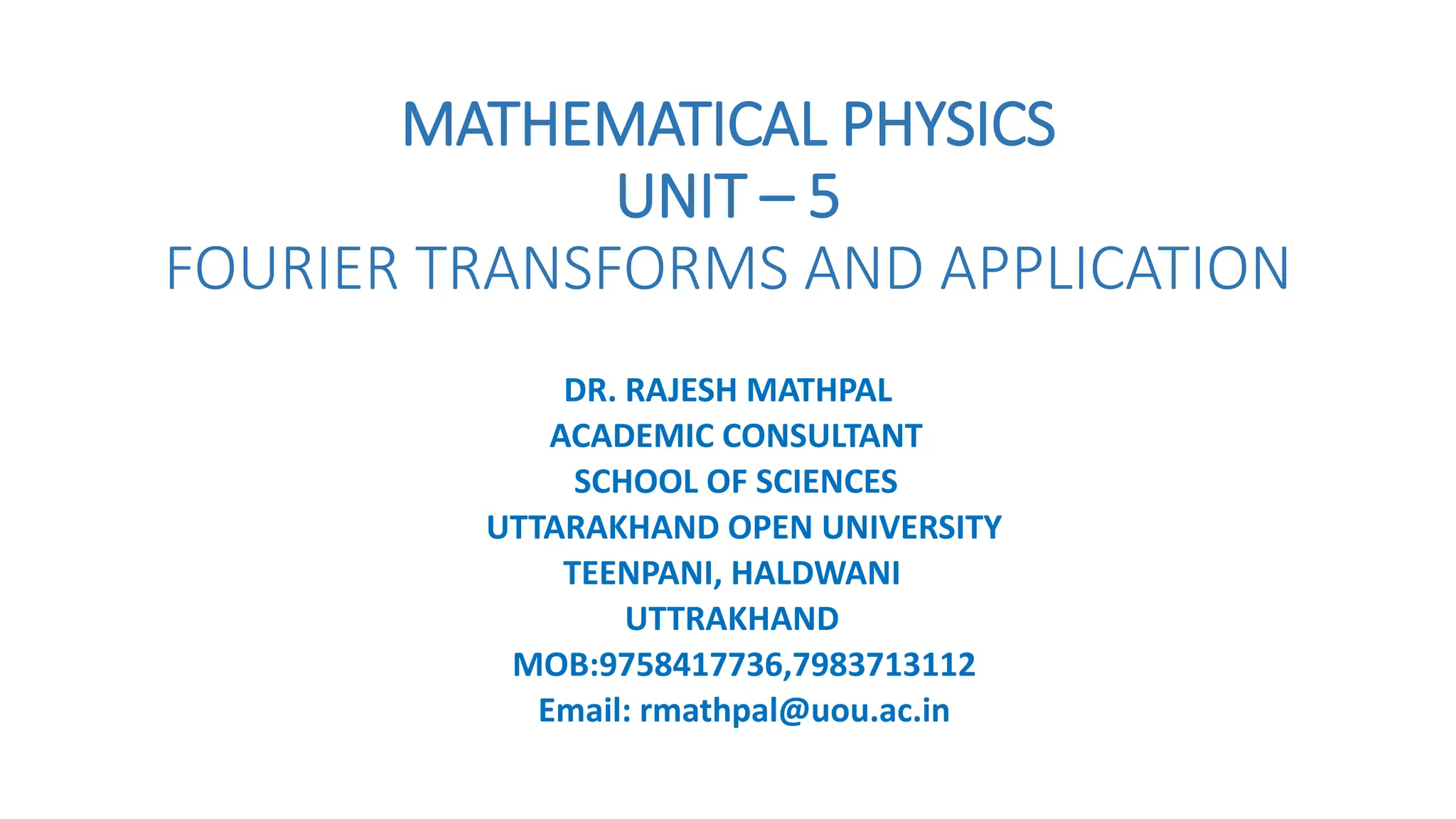 MATHEMATICAL PHYSICS
UNIT – 5
FOURIER TRANSFORMS AND APPLICATION

DR. RAJESH MATHPAL
ACADEMIC CONSULTANT
SCHOOL OF SCIENCES
UTTARAKHAND OPEN UNIVERSITY
TEENPANI, HALDWANI
UTTRAKHAND
MOB:9758417736,7983713112
Email: rmathpal@uou.ac.in